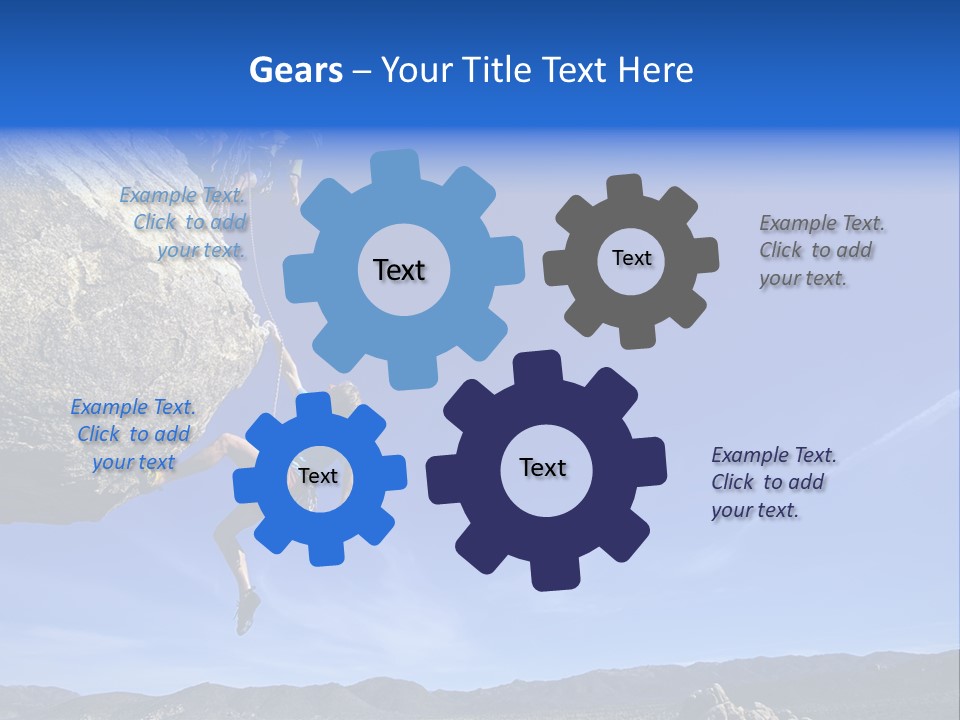 Gears – Your Title Text Here

Example Text. Click to add your text.

Text

Text

Example Text. Click to add your text.

Example Text. Click to add your text

Text

Text

Example Text. Click to add your text.